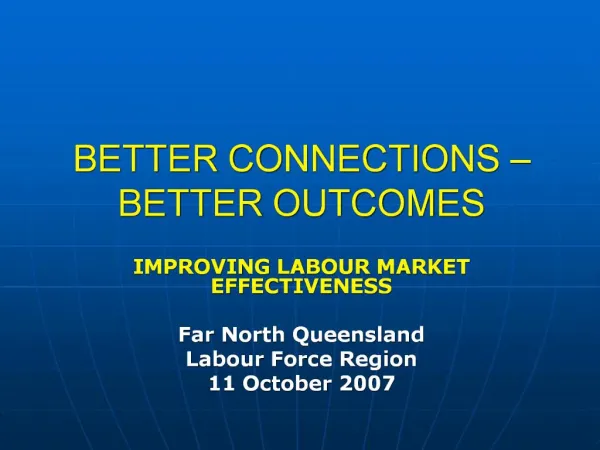 BETTER CONNECTIONS – BETTER OUTCOMES

IMPROVING LABOUR MARKET EFFECTIVENESS

Far North Queensland
Labour Force Region
11 October 2007